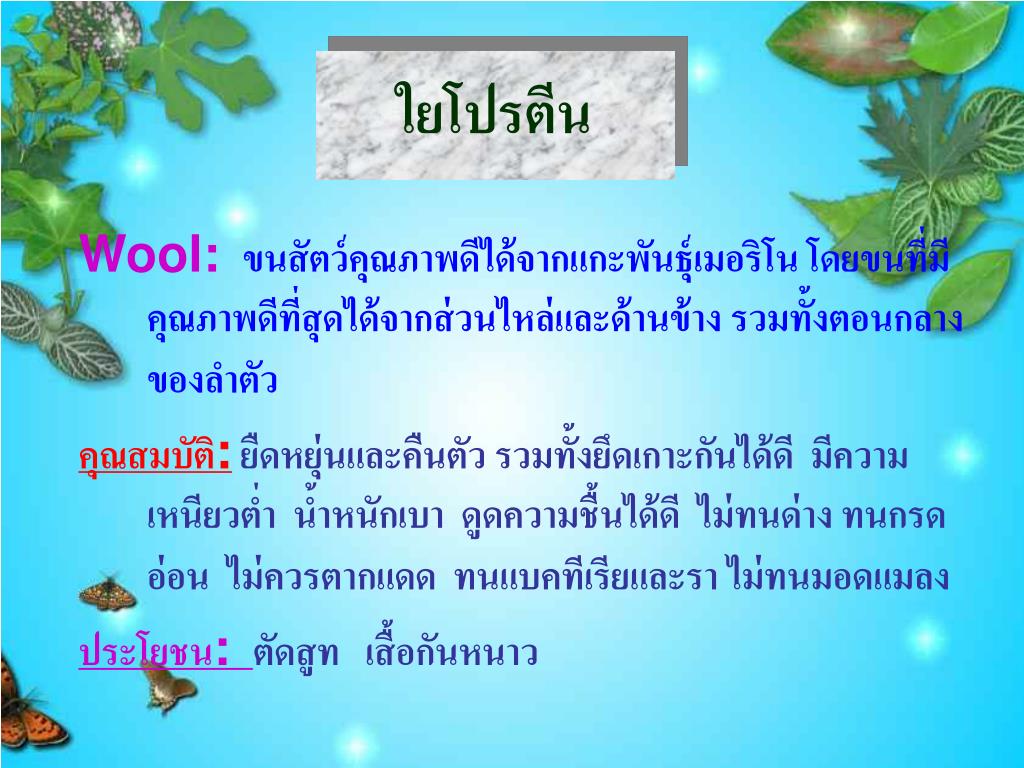 ใยโปรตีน

Wool: ขนสัตว์คุณภาพดีได้จากแกะพันธุ์เมอริโน โดยขนที่มีคุณภาพดีที่สุดได้จากส่วนไหล่และด้านข้าง รวมทั้งตอนกลางของลำตัว

คุณสมบัติ: ยืดหยุ่นและคืนตัว รวมทั้งยึดเกาะกันได้ดี มีความเหนียวต่ำ น้ำหนักเบา ดูดความชื้นได้ดี ไม่ทนด่าง ทนกรดอ่อน ไม่ควรตากแดด ทนแบคทีเรียและรา ไม่ทนมอดแมลง

ประโยชน: ตัดสูท เสื้อกันหนาว